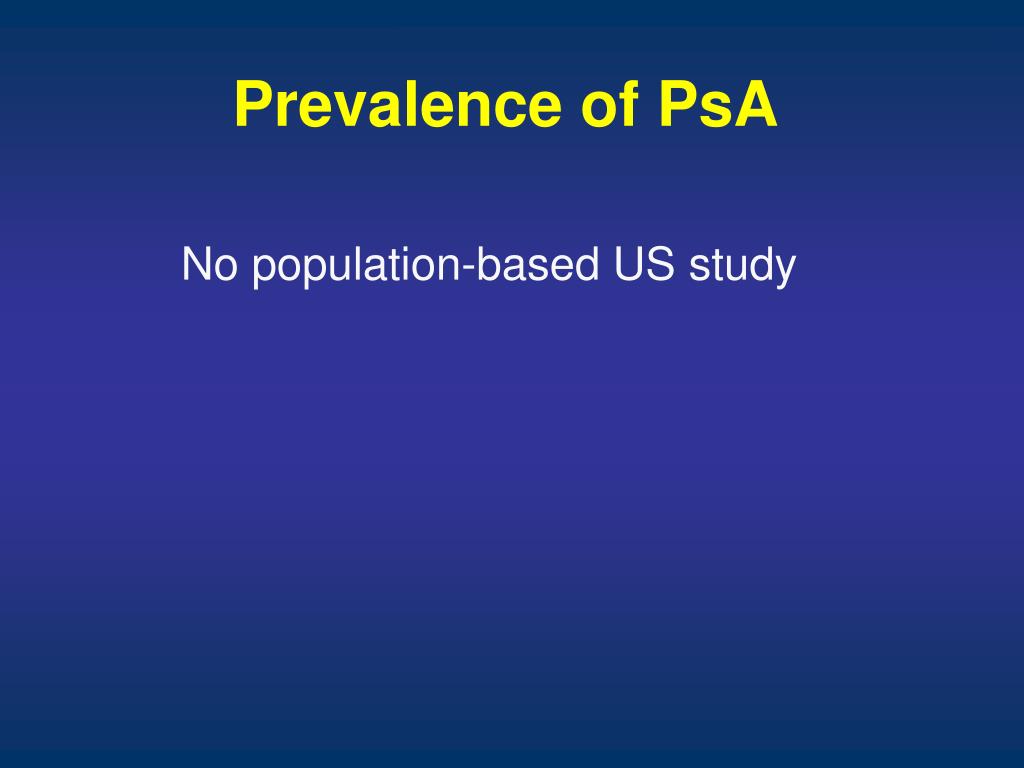 Prevalence of PsA

No population-based US study